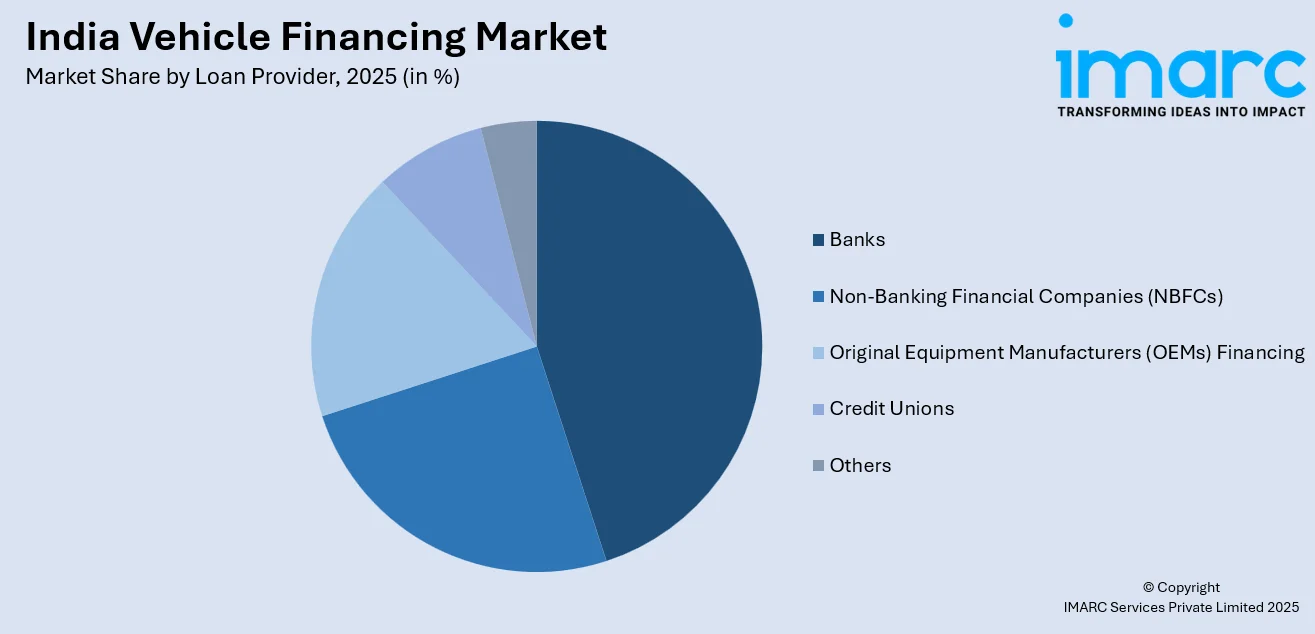 India Vehicle Financing Market
Market Share by Loan Provider, 2025 (in %)

imarc
TRANSFORMING IDEAS INTO IMPACT

Banks
Non-Banking Financial Companies (NBFCs)
Original Equipment Manufacturers (OEMs) Financing
Credit Unions
Others

© Copyright
IMARC Services Private Limited 2025